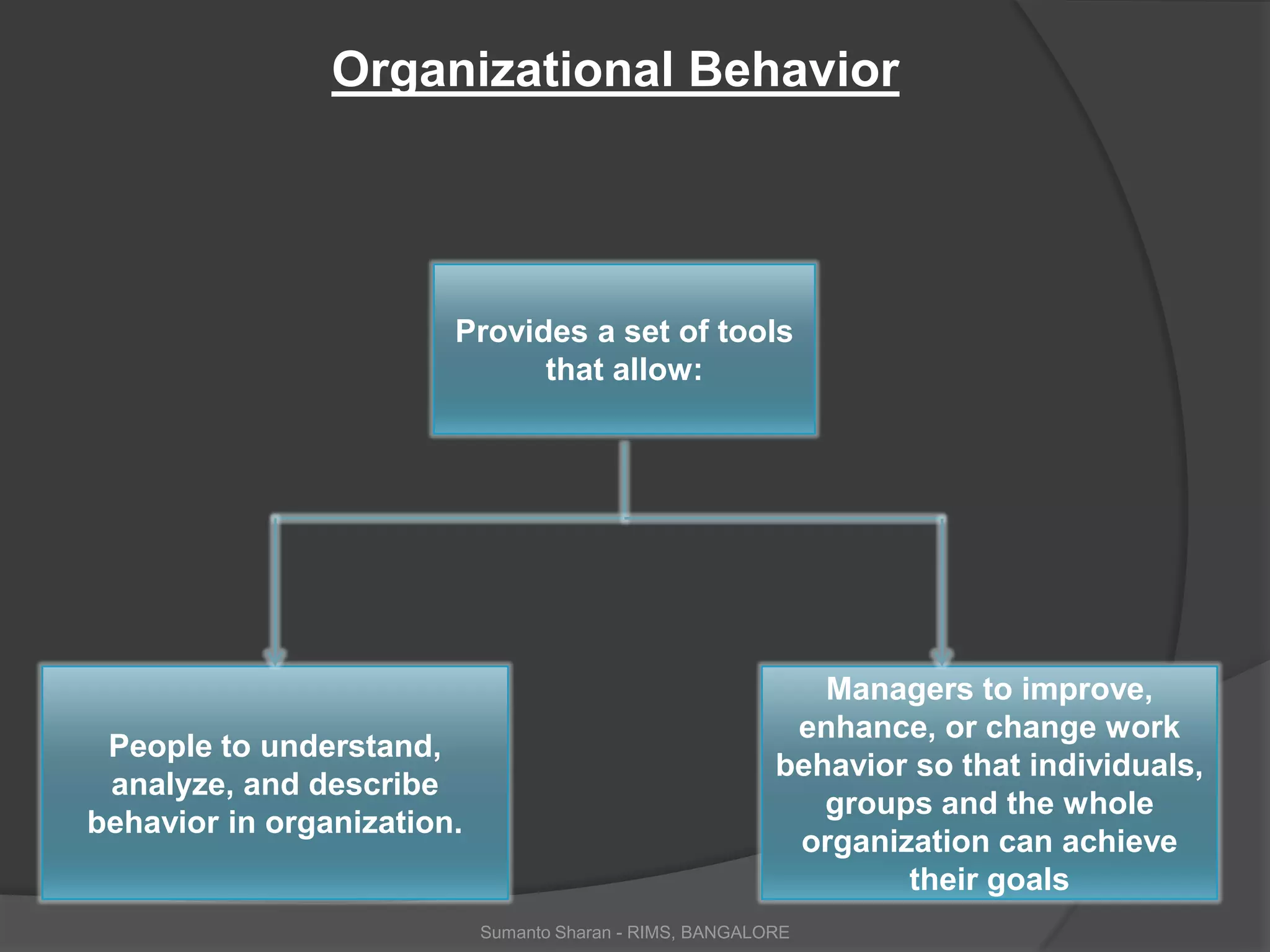 Organizational Behavior

Provides a set of tools that allow:

People to understand, analyze, and describe behavior in organization.

Managers to improve, enhance, or change work behavior so that individuals, groups and the whole organization can achieve their goals

Sumanto Sharan - RIMS, BANGALORE